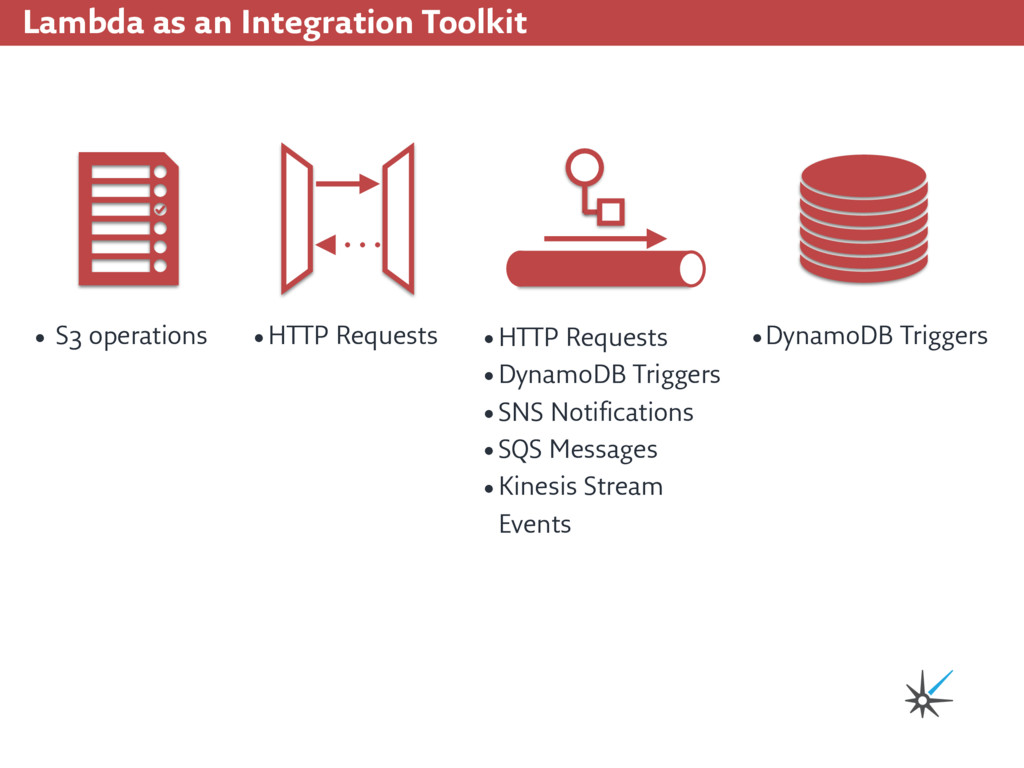 Lambda as an Integration Toolkit

• S3 operations

• HTTP Requests

• HTTP Requests
• DynamoDB Triggers
• SNS Notifications
• SQS Messages
• Kinesis Stream Events

• DynamoDB Triggers